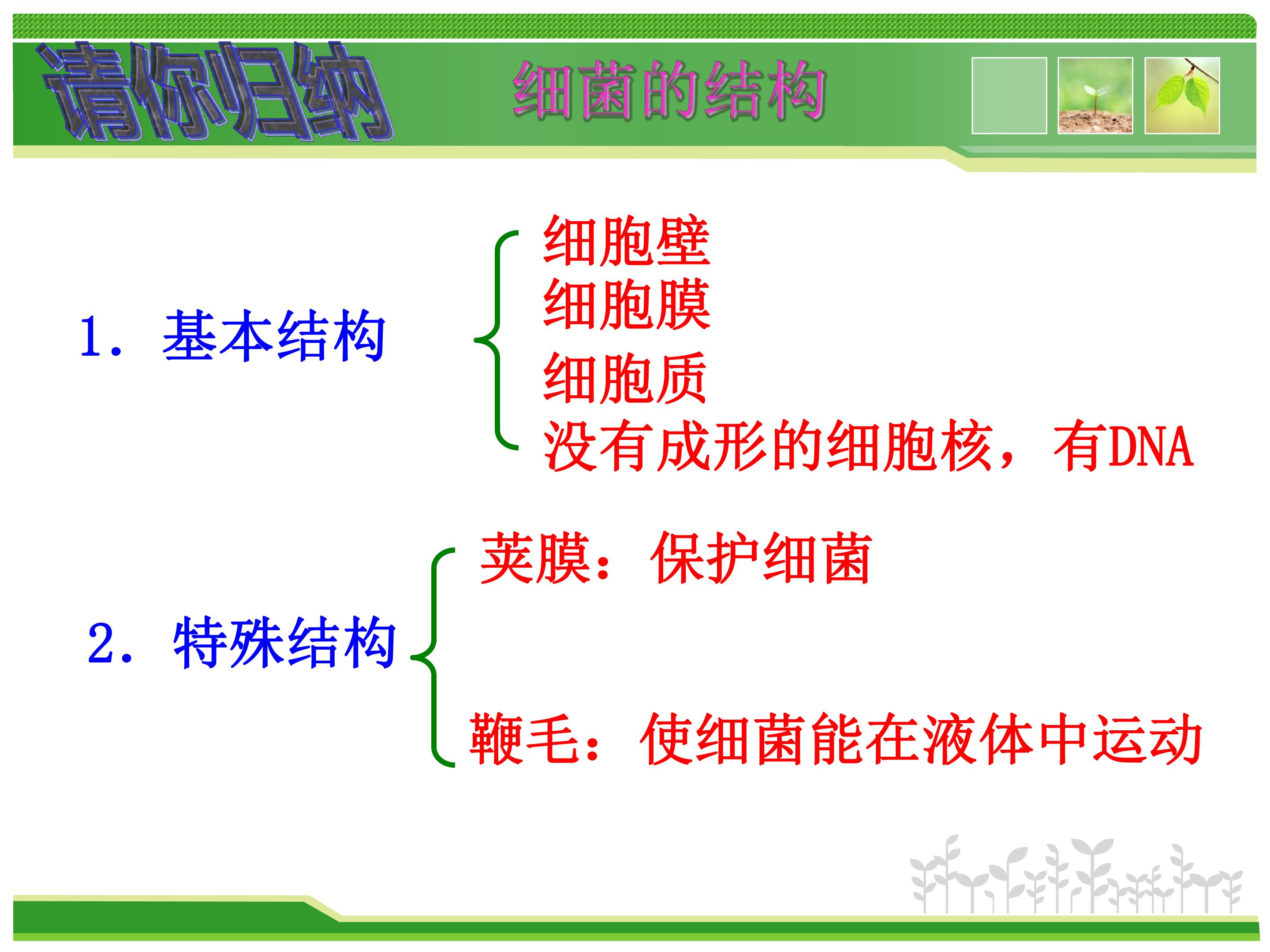 请你归纳

细菌的结构

1．基本结构

细胞壁
细胞膜
细胞质
没有成形的细胞核，有DNA

2．特殊结构

荚膜：保护细菌

鞭毛：使细菌能在液体中运动